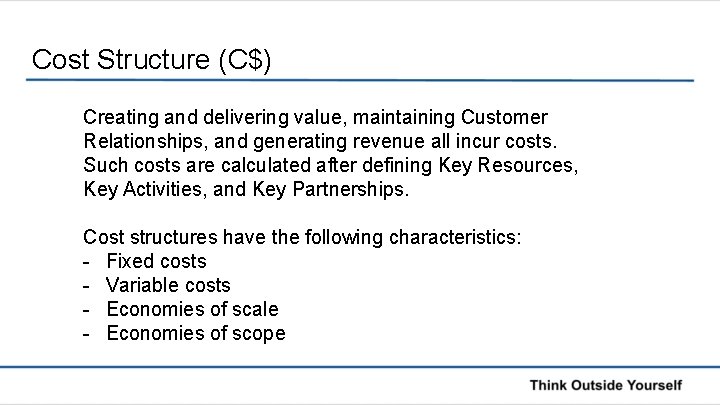 Cost Structure (C$)

Creating and delivering value, maintaining Customer Relationships, and generating revenue all incur costs. Such costs are calculated after defining Key Resources, Key Activities, and Key Partnerships.

Cost structures have the following characteristics:
- Fixed costs
- Variable costs
- Economies of scale
- Economies of scope

Think Outside Yourself